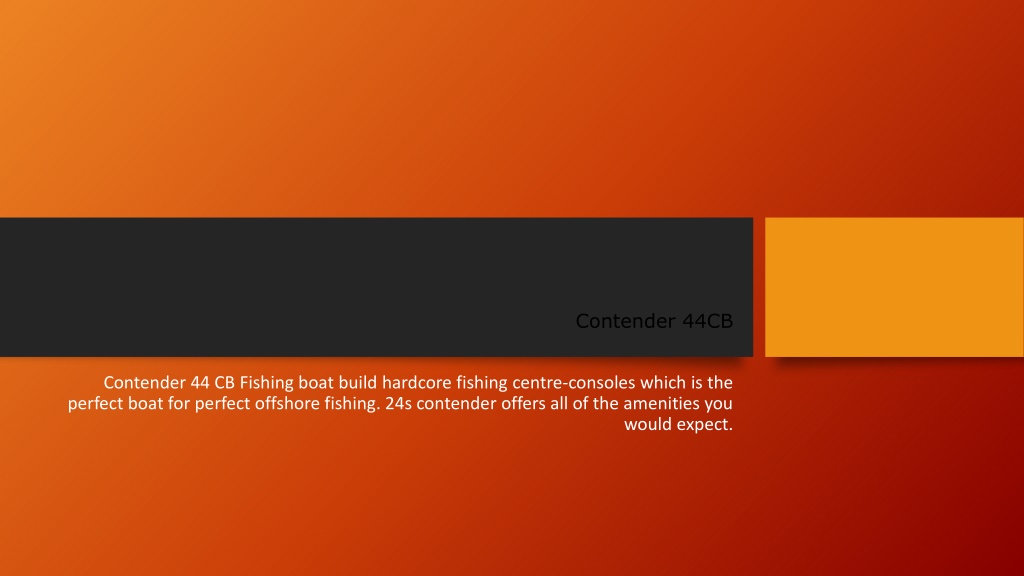 Contender 44CB

Contender 44 CB Fishing boat build hardcore fishing centre-consoles which is the perfect boat for perfect offshore fishing. 24s contender offers all of the amenities you would expect.